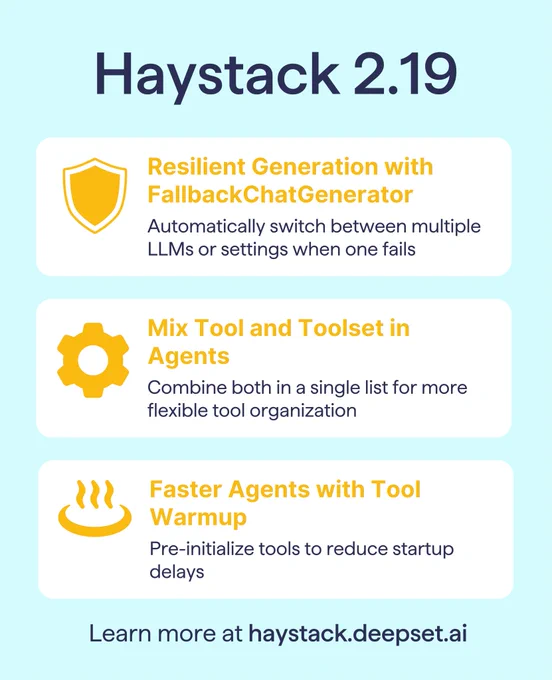 Haystack 2.19

Resilient Generation with FallbackChatGenerator

Automatically switch between multiple LLMs or settings when one fails

Mix Tool and Toolset in Agents

Combine both in a single list for more flexible tool organization

Faster Agents with Tool Warmup

Pre-initialize tools to reduce startup delays

Learn more at haystack.deepset.ai